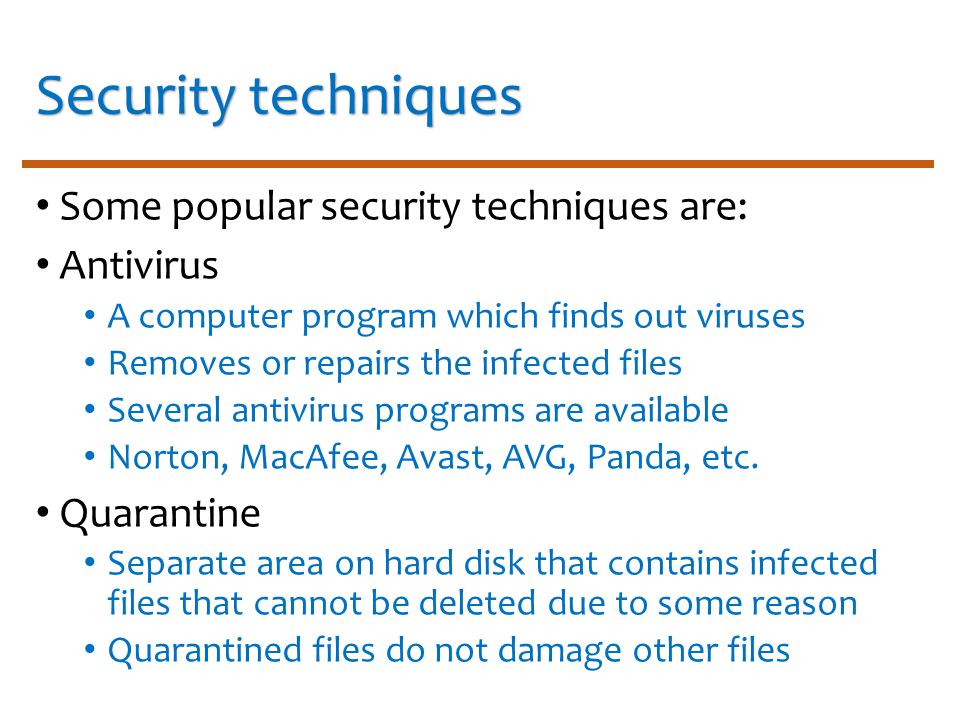 Security techniques

• Some popular security techniques are:
• Antivirus
 • A computer program which finds out viruses
 • Removes or repairs the infected files
 • Several antivirus programs are available
 • Norton, MacAfee, Avast, AVG, Panda, etc.
• Quarantine
 • Separate area on hard disk that contains infected files that cannot be deleted due to some reason
 • Quarantined files do not damage other files